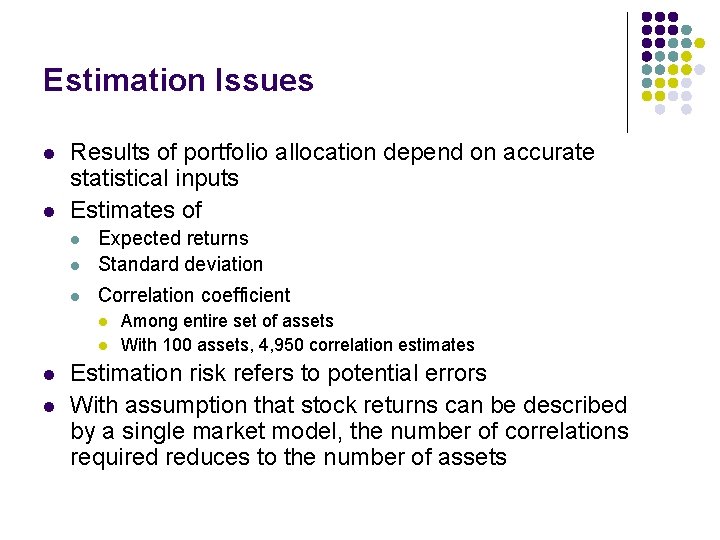 Estimation Issues

- Results of portfolio allocation depend on accurate statistical inputs
- Estimates of
  - Expected returns
  - Standard deviation
  - Correlation coefficient
    - Among entire set of assets
    - With 100 assets, 4,950 correlation estimates
- Estimation risk refers to potential errors
- With assumption that stock returns can be described by a single market model, the number of correlations required reduces to the number of assets